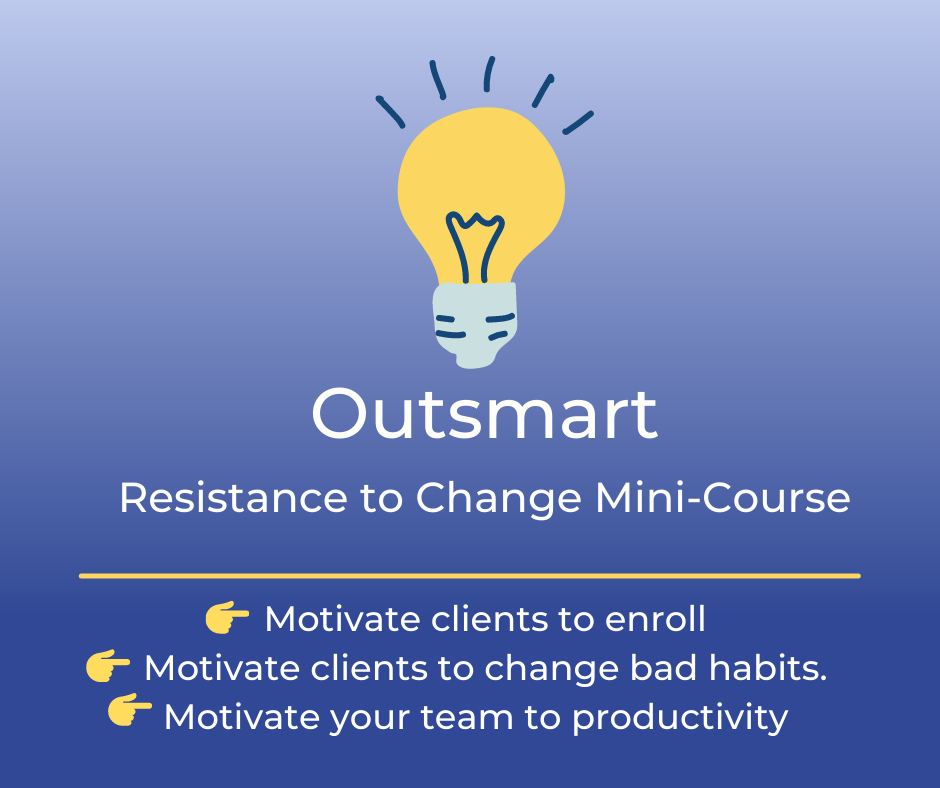 Outsmart

Resistance to Change Mini-Course

👉 Motivate clients to enroll
👉 Motivate clients to change bad habits.
👉 Motivate your team to productivity